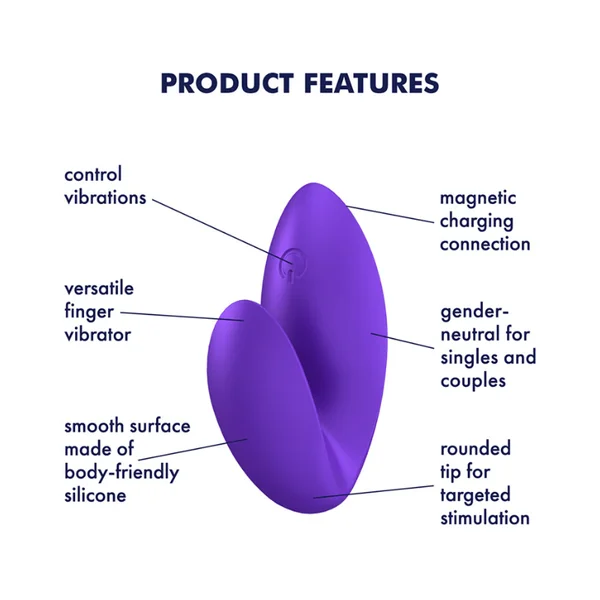 PRODUCT FEATURES

control vibrations

versatile finger vibrator

smooth surface made of body-friendly silicone

magnetic charging connection

gender-neutral for singles and couples

rounded tip for targeted stimulation